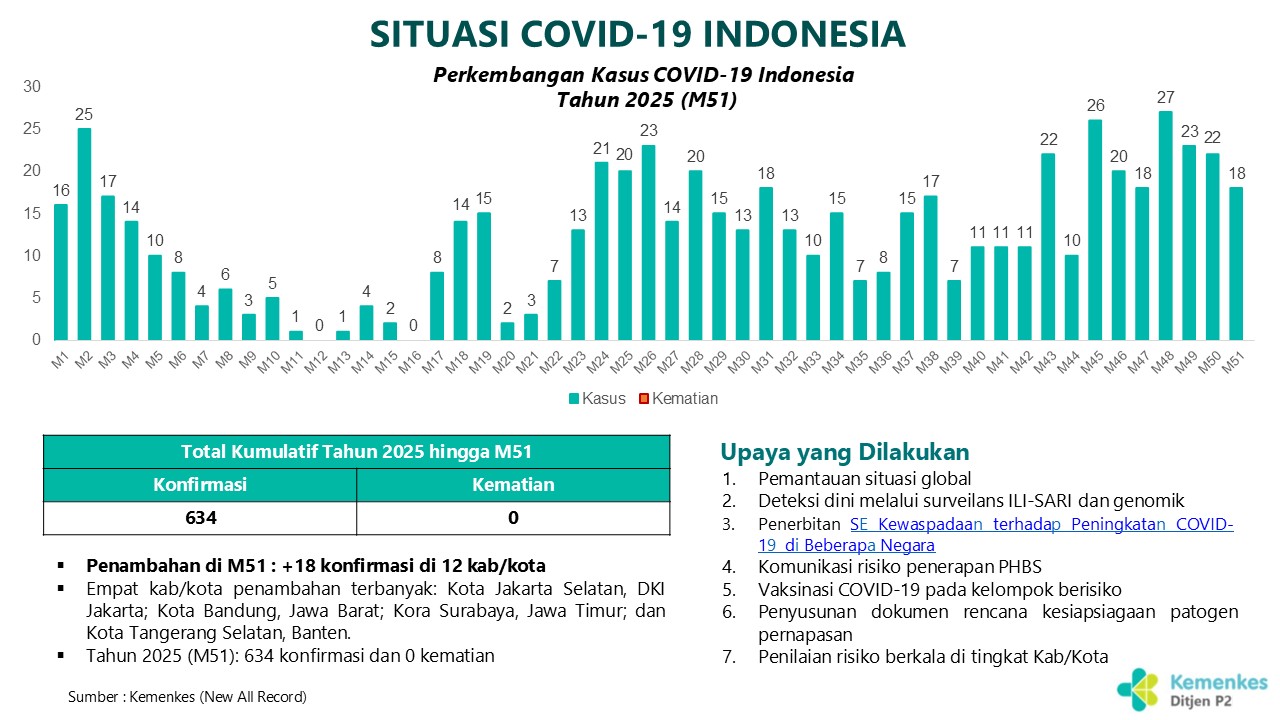 SITUASI COVID-19 INDONESIA

Perkembangan Kasus COVID-19 Indonesia
Tahun 2025 (M51)

30
25
20
15
10
5
0

16 25 17 14 10 8 4 6 3 5 1 0 1 4 2 0 8 14 15 2 3 7 13 21 20 23 14 20 15 13 18 13 10 15 7 8 15 17 7 11 11 11 22 10 26 20 18 27 23 22 18

M1 M2 M3 M4 M5 M6 M7 M8 M9 M10 M11 M12 M13 M14 M15 M16 M17 M18 M19 M20 M21 M22 M23 M24 M25 M26 M27 M28 M29 M30 M31 M32 M33 M34 M35 M36 M37 M38 M39 M40 M41 M42 M43 M44 M45 M46 M47 M48 M49 M50 M51

Kasus Kematian

| Total Kumulatif Tahun 2025 hingga M51 | |
|---|---|
| Konfirmasi | Kematian |
| 634 | 0 |

▪ Penambahan di M51 : +18 konfirmasi di 12 kab/kota
▪ Empat kab/kota penambahan terbanyak: Kota Jakarta Selatan, DKI Jakarta; Kota Bandung, Jawa Barat; Kora Surabaya, Jawa Timur; dan Kota Tangerang Selatan, Banten.
▪ Tahun 2025 (M51): 634 konfirmasi dan 0 kematian

Sumber : Kemenkes (New All Record)

Upaya yang Dilakukan
1. Pemantauan situasi global
2. Deteksi dini melalui surveilans ILI-SARI dan genomik
3. Penerbitan SE Kewaspadaan terhadap Peningkatan COVID-19 di Beberapa Negara
4. Komunikasi risiko penerapan PHBS
5. Vaksinasi COVID-19 pada kelompok berisiko
6. Penyusunan dokumen rencana kesiapsiagaan patogen pernapasan
7. Penilaian risiko berkala di tingkat Kab/Kota

Kemenkes
Ditjen P2